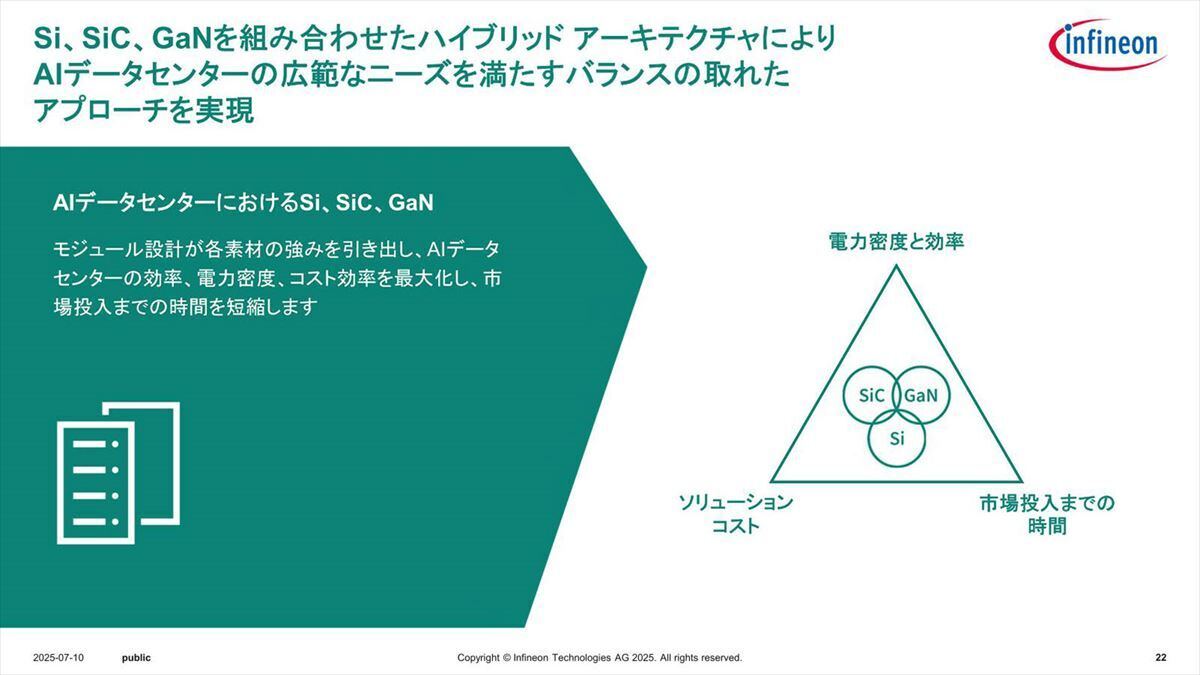 Si、SiC、GaNを組み合わせたハイブリッド アーキテクチャにより AIデータセンターの広範なニーズを満たすバランスの取れたアプローチを実現

infineon

AIデータセンターにおけるSi、SiC、GaN

モジュール設計が各素材の強みを引き出し、AIデータセンターの効率、電力密度、コスト効率を最大化し、市場投入までの時間を短縮します

電力密度と効率

SiC

GaN

Si

ソリューションコスト

市場投入までの時間

2025-07-10 public Copyright © Infineon Technologies AG 2025. All rights reserved. 22